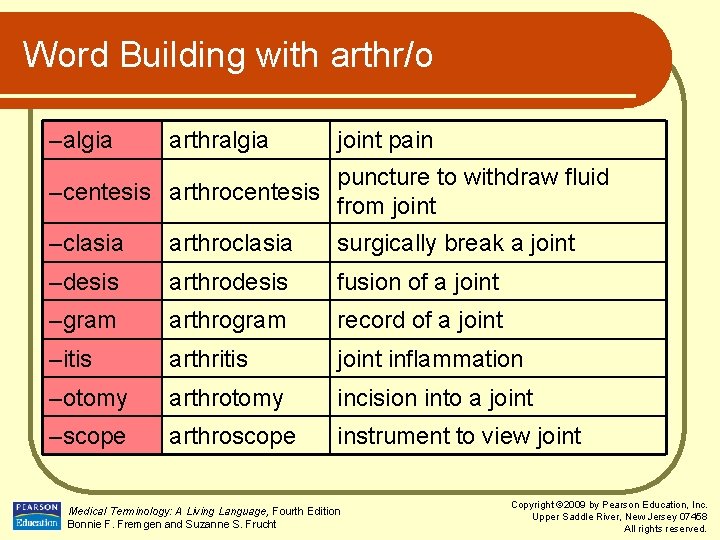 Word Building with arthr/o

| –algia | arthralgia | joint pain |
|---|---|---|
| –centesis | arthrocentesis | puncture to withdraw fluid from joint |
| –clasia | arthroclasia | surgically break a joint |
| –desis | arthrodesis | fusion of a joint |
| –gram | arthrogram | record of a joint |
| –itis | arthritis | joint inflammation |
| –otomy | arthrotomy | incision into a joint |
| –scope | arthroscope | instrument to view joint |

PEARSON Education

Medical Terminology: A Living Language, Fourth Edition
Bonnie F. Fremgen and Suzanne S. Frucht

Copyright ©2009 by Pearson Education, Inc.
Upper Saddle River, New Jersey 07458
All rights reserved.